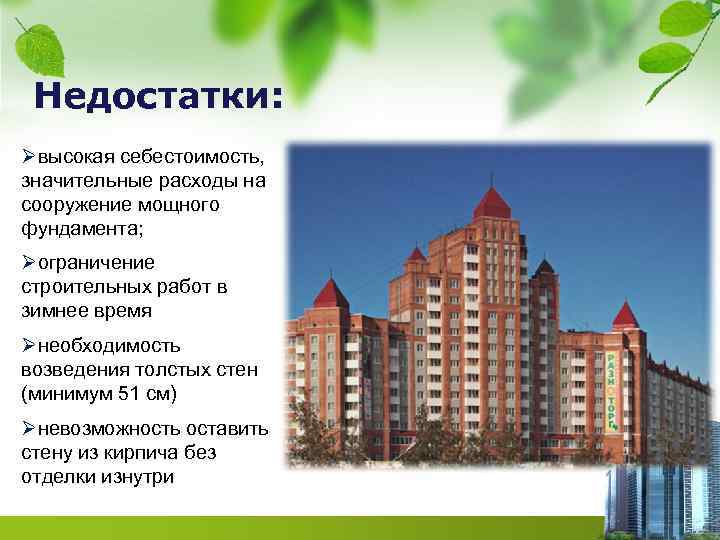 Недостатки:

➢высокая себестоимость, значительные расходы на сооружение мощного фундамента;

➢ограничение строительных работ в зимнее время

➢необходимость возведения толстых стен (минимум 51 см)

➢невозможность оставить стену из кирпича без отделки изнутри

РАЗНОТОРГ